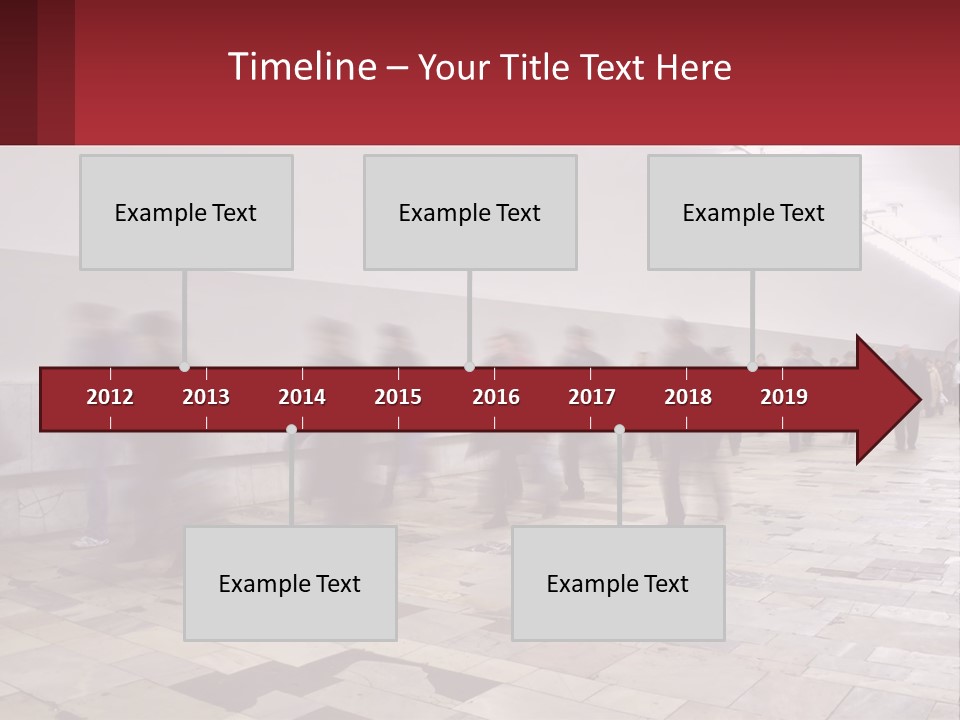 Timeline – Your Title Text Here

Example Text

Example Text

Example Text

2012 2013 2014 2015 2016 2017 2018 2019

Example Text

Example Text